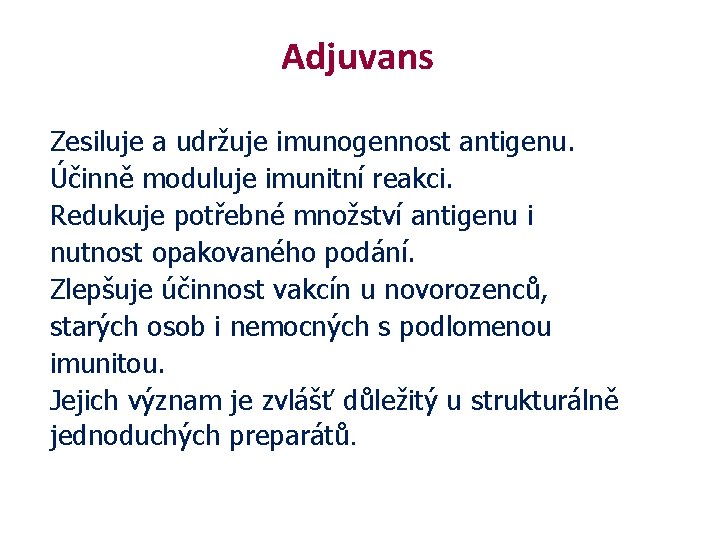 Adjuvans

Zesiluje a udržuje imunogennost antigenu.
Účinně moduluje imunitní reakci.
Redukuje potřebné množství antigenu i nutnost opakovaného podání.
Zlepšuje účinnost vakcín u novorozenců, starých osob i nemocných s podlomenou imunitou.
Jejich význam je zvlášť důležitý u strukturálně jednoduchých preparátů.